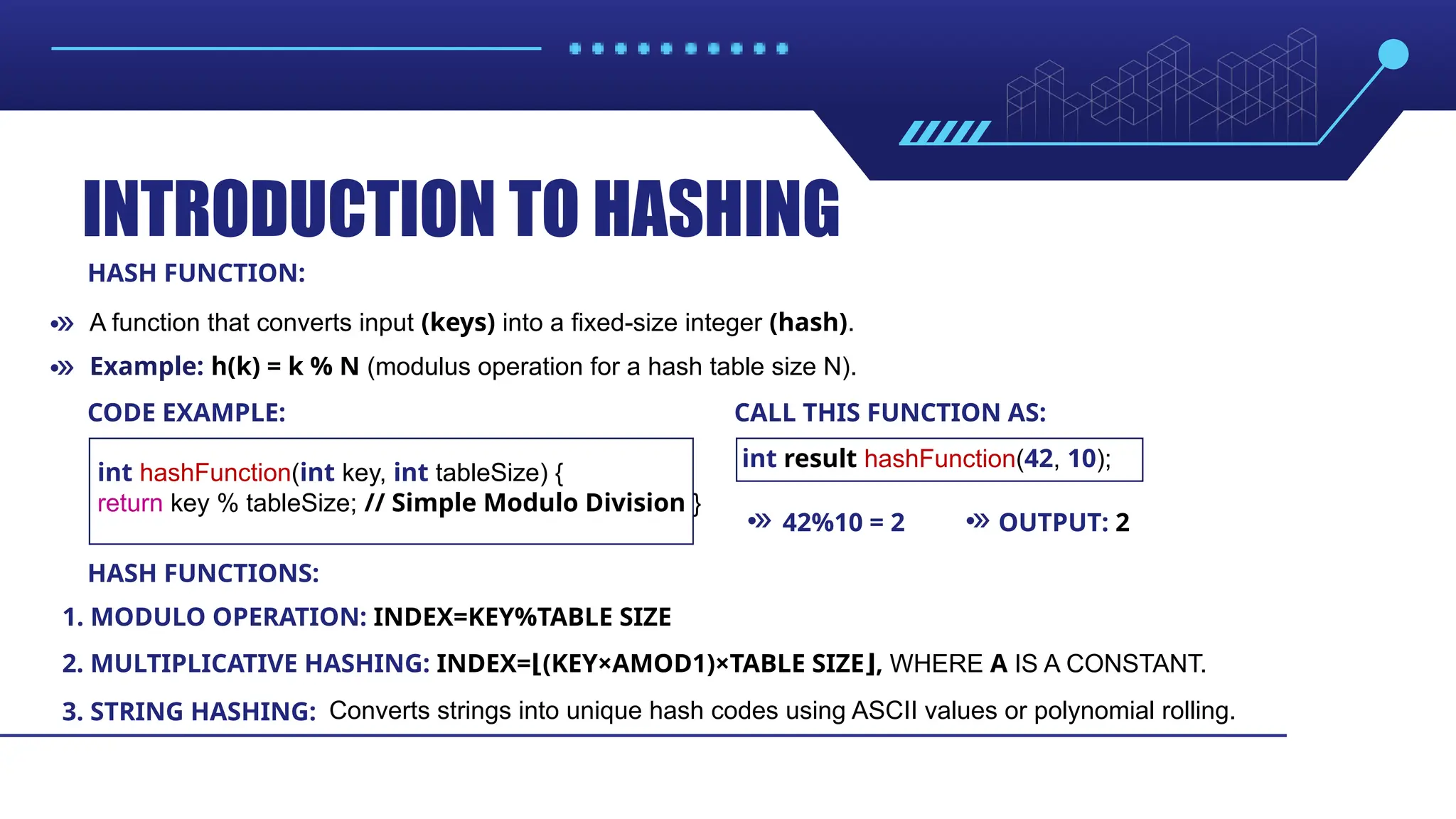 INTRODUCTION TO HASHING

HASH FUNCTION:

A function that converts input (keys) into a fixed-size integer (hash).

Example: h(k) = k % N (modulus operation for a hash table size N).

CODE EXAMPLE:

int hashFunction(int key, int tableSize) {
return key % tableSize; // Simple Modulo Division }

CALL THIS FUNCTION AS:

int result hashFunction(42, 10);

42%10 = 2

OUTPUT: 2

HASH FUNCTIONS:

1. MODULO OPERATION: INDEX=KEY%TABLE SIZE

2. MULTIPLICATIVE HASHING: INDEX=⌊(KEY×AMOD1)×TABLE SIZE⌋, WHERE A IS A CONSTANT.

3. STRING HASHING: Converts strings into unique hash codes using ASCII values or polynomial rolling.